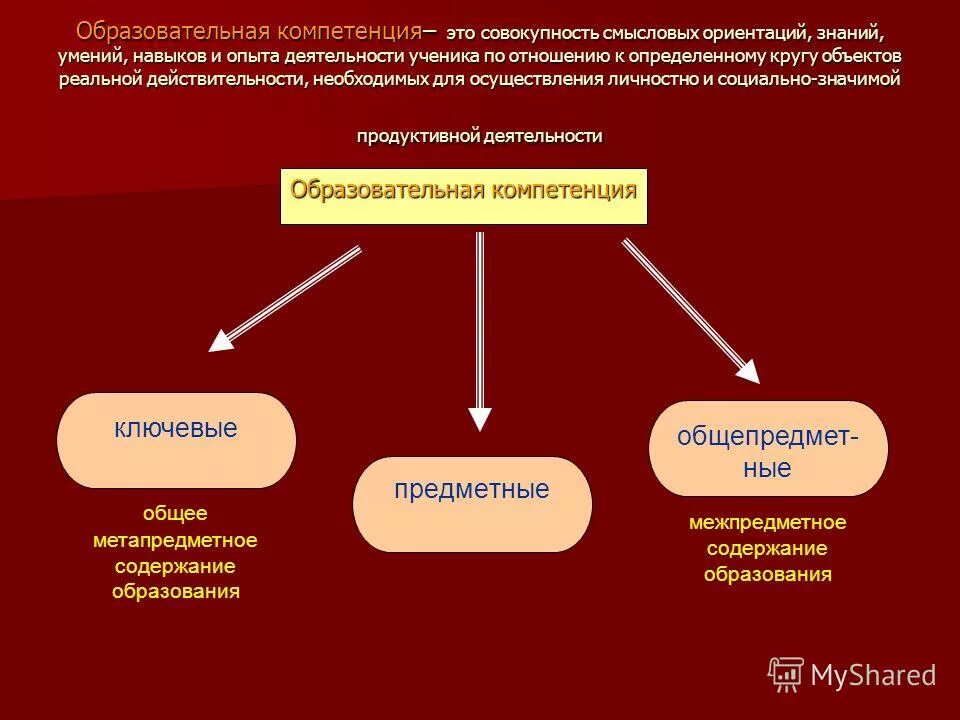 Образовательная компетенция– это совокупность смысловых ориентаций, знаний, умений, навыков и опыта деятельности ученика по отношению к определенному кругу объектов реальной действительности, необходимых для осуществления личностно и социально-значимой

продуктивной деятельности

Образовательная компетенция

ключевые

общее метапредметное содержание образования

предметные

общепредметные

межпредметное содержание образования

MyShared